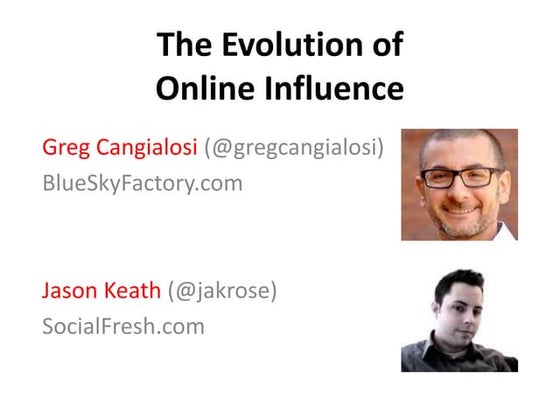 The Evolution of
Online Influence

Greg Cangialosi (@gregcangialosi)
BlueSkyFactory.com

Jason Keath (@jakrose)
SocialFresh.com